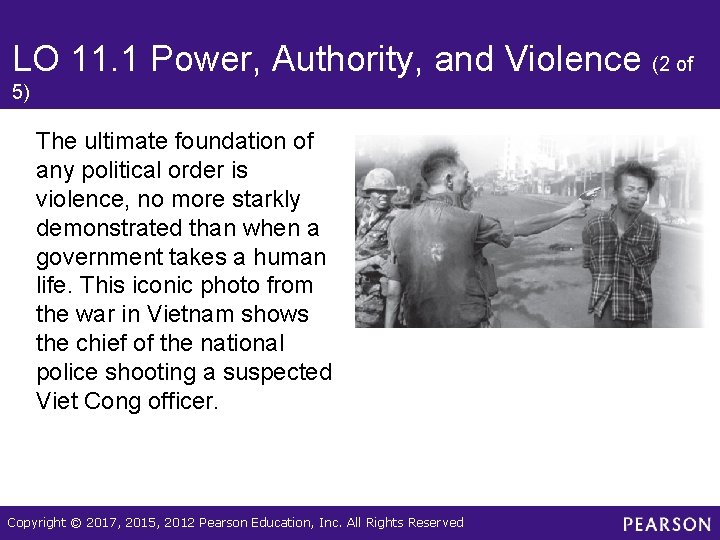 LO 11.1 Power, Authority, and Violence (2 of 5)

The ultimate foundation of any political order is violence, no more starkly demonstrated than when a government takes a human life. This iconic photo from the war in Vietnam shows the chief of the national police shooting a suspected Viet Cong officer.

Copyright © 2017, 2015, 2012 Pearson Education, Inc. All Rights Reserved

PEARSON